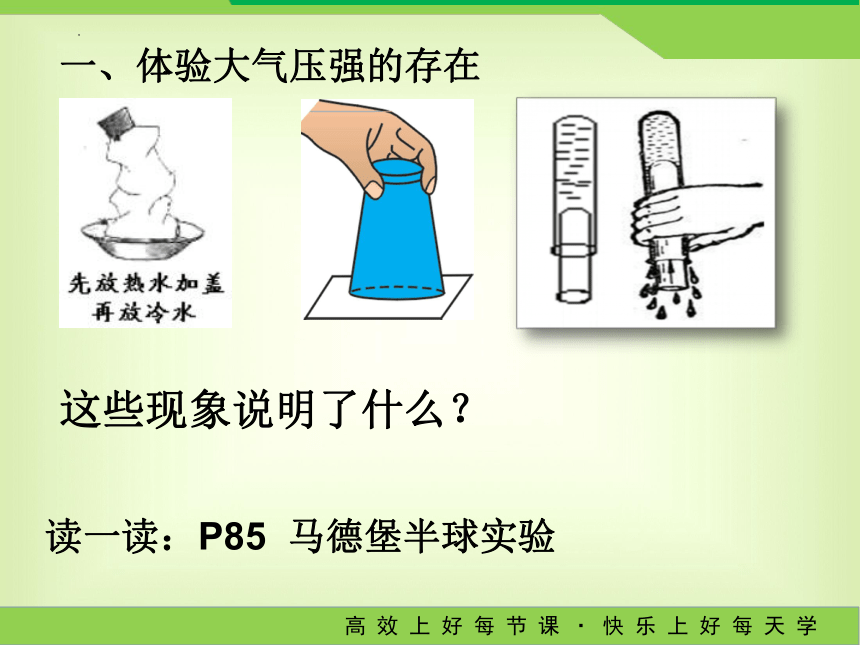 一、体验大气压强的存在

先放热水加盖
再放冷水

这些现象说明了什么？

读一读：P85 马德堡半球实验

高效上好每节课 · 快乐上好每天学